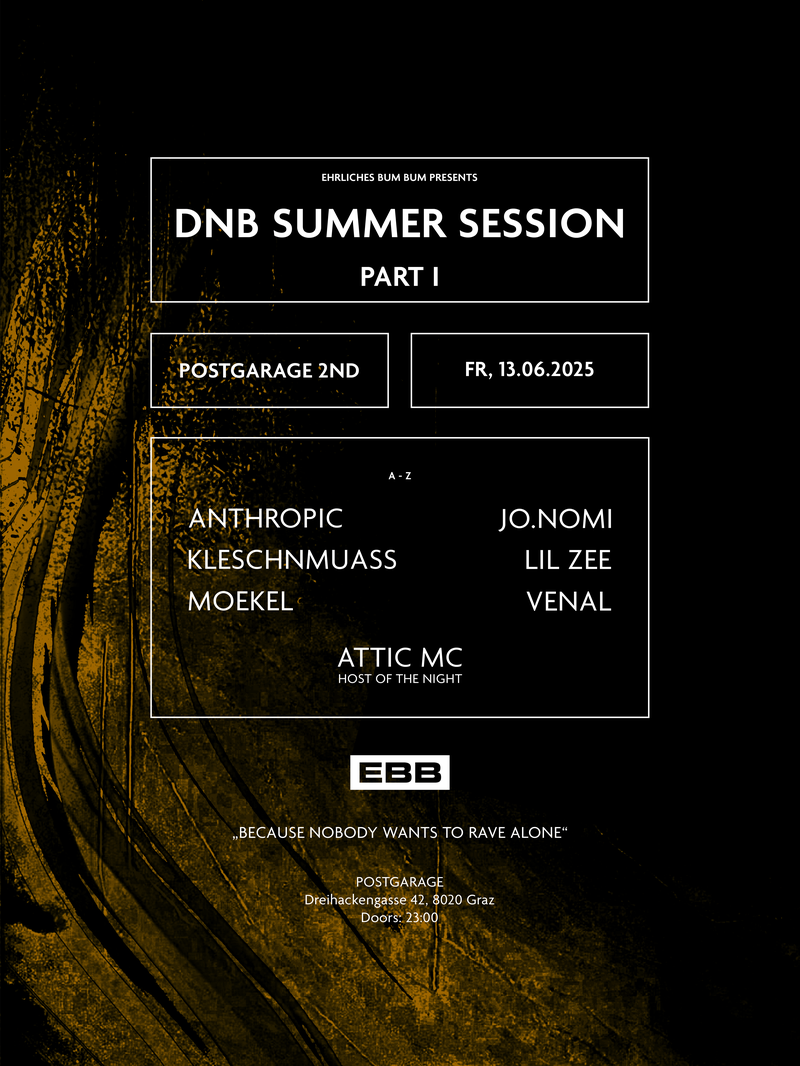 EHRLICHES BUM BUM PRESENTS

DNB SUMMER SESSION

PART I

POSTGARAGE 2ND

FR, 13.06.2025

A - Z

ANTHROPIC

KLESCHNMUASS

MOEKEL

JO.NOMI

LIL ZEE

VENAL

ATTIC MC
HOST OF THE NIGHT

EBB

„BECAUSE NOBODY WANTS TO RAVE ALONE“

POSTGARAGE
Dreihackengasse 42, 8020 Graz
Doors: 23:00